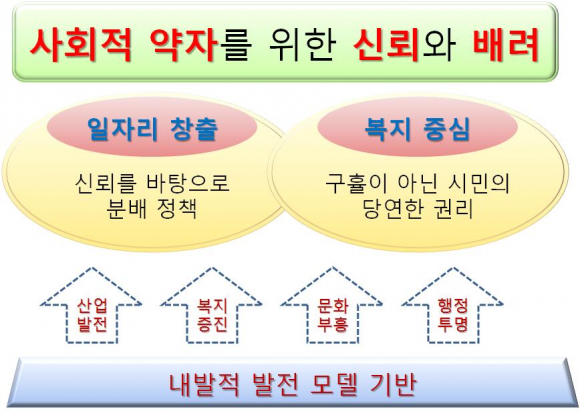 사회적 약자를 위한 신뢰와 배려

일자리 창출

신뢰를 바탕으로 분배 정책

복지 중심

구휼이 아닌 시민의 당연한 권리

산업 발전

복지 증진

문화 부흥

행정 투명

내발적 발전 모델 기반